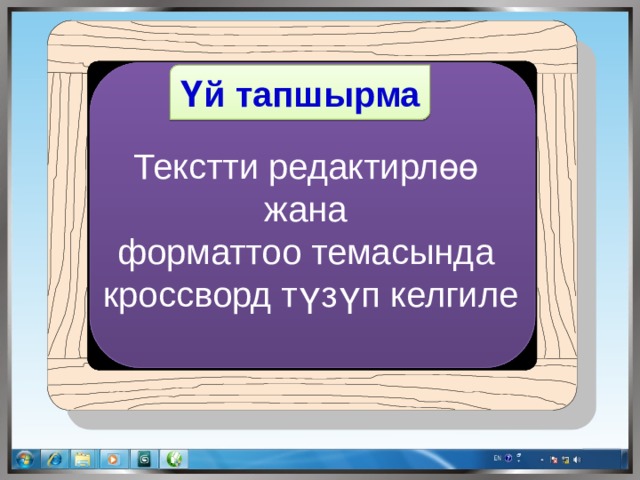 Үй тапшырма

Текстти редактирлөө жана форматтоо темасында кроссворд түзүп келгиле

EN